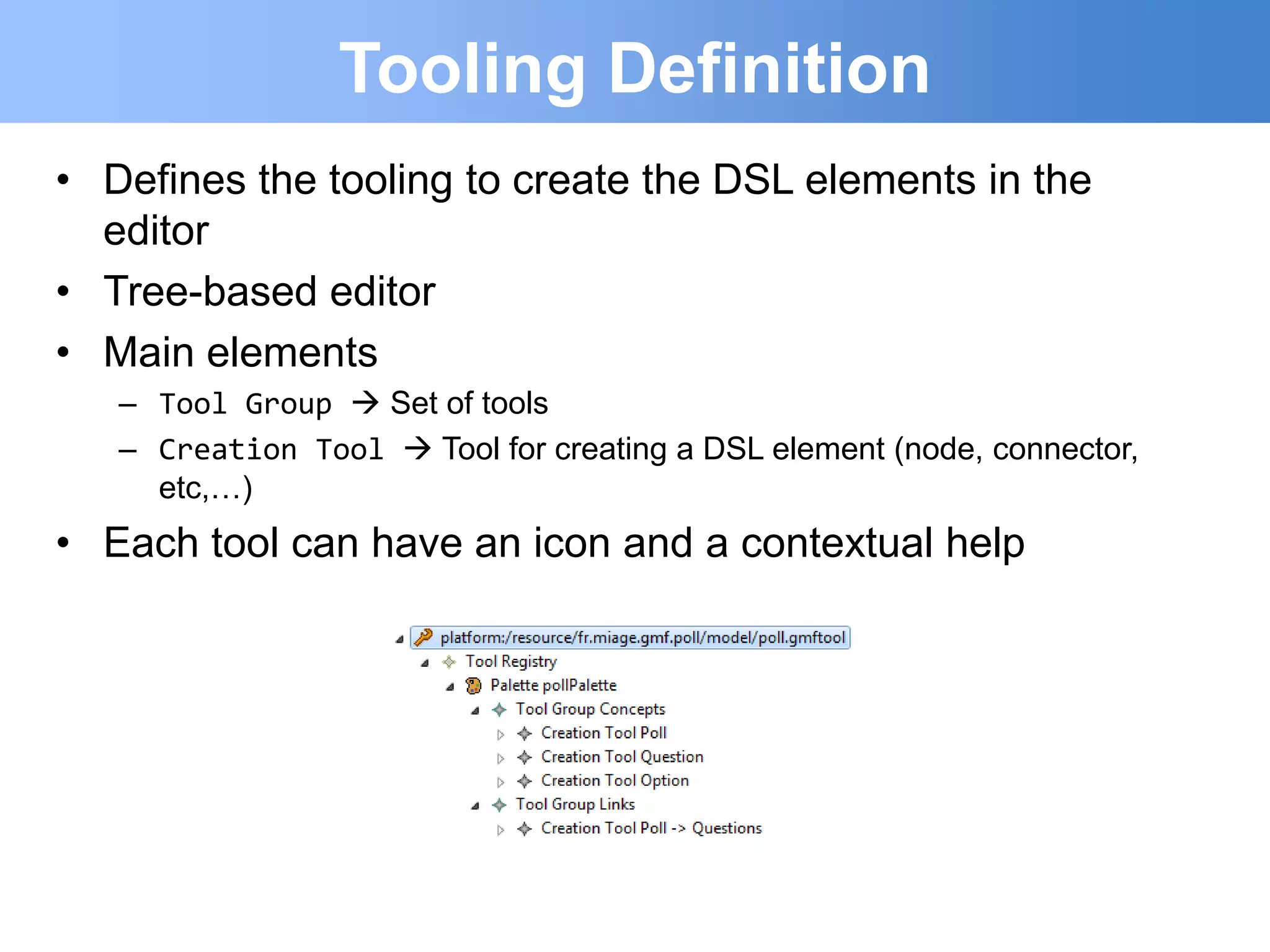 Tooling Definition

• Defines the tooling to create the DSL elements in the editor

• Tree-based editor

• Main elements

– Tool Group → Set of tools

– Creation Tool → Tool for creating a DSL element (node, connector, etc,…)

• Each tool can have an icon and a contextual help

platform:/resource/fr.miage.gmf.poll/model/poll.gmftool
Tool Registry
Palette pollPalette
Tool Group Concepts
Creation Tool Poll
Creation Tool Question
Creation Tool Option
Tool Group Links
Creation Tool Poll -> Questions